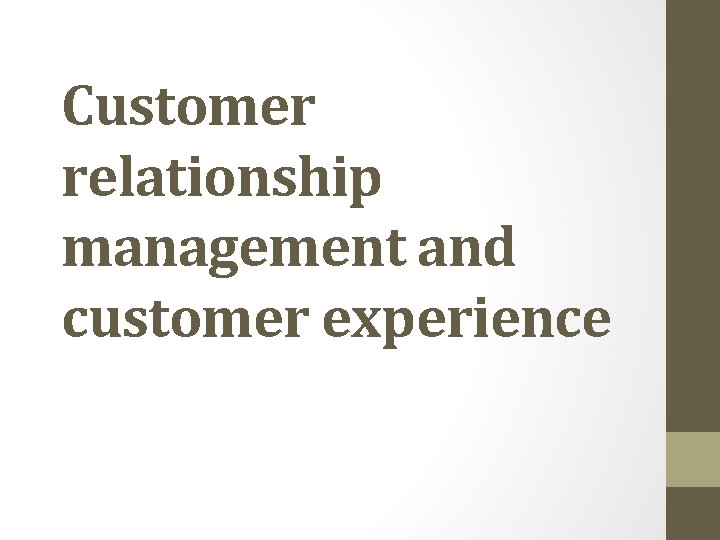 Customer relationship management and customer experience